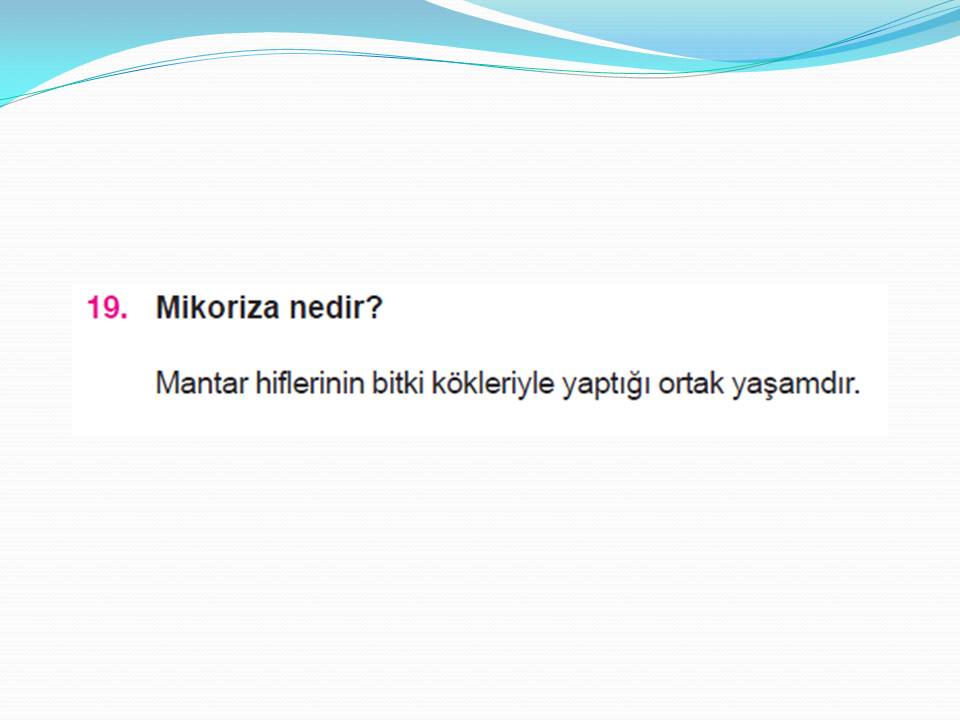 19. Mikoriza nedir?

Mantar hiflerinin bitki kökleriyle yaptığı ortak yaşamdır.